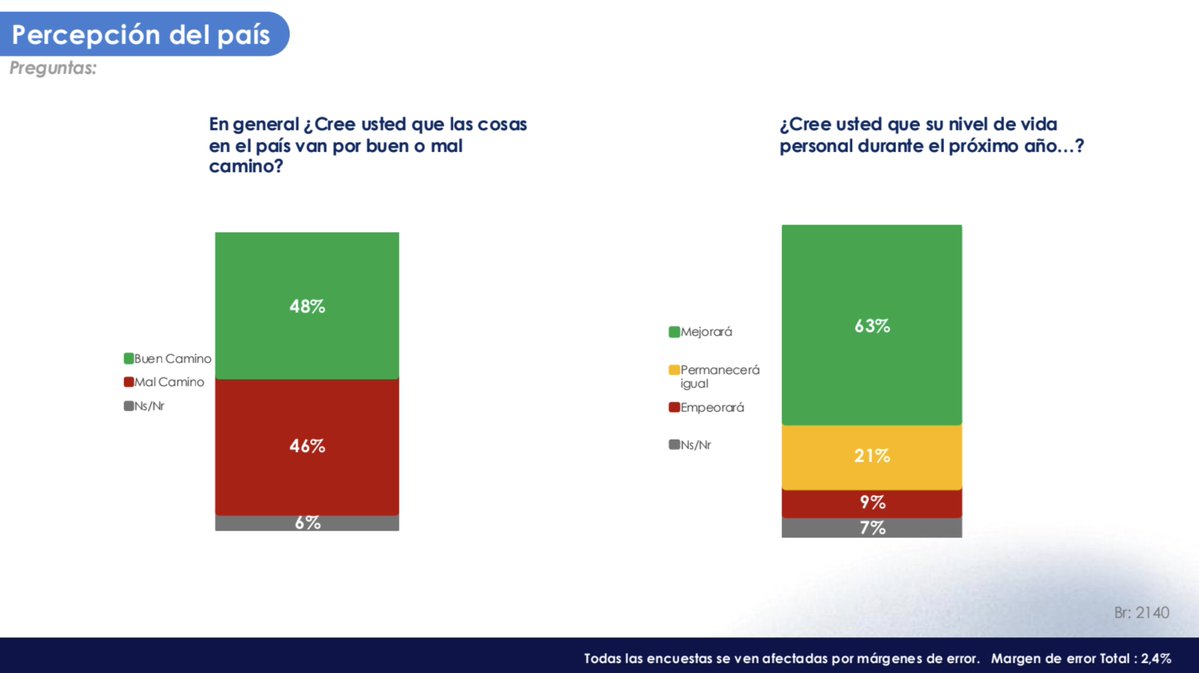 Percepción del país
Preguntas:

En general ¿Cree usted que las cosas en el país van por buen o mal camino?

Buen Camino
Mal Camino
Ns/Nr

48%
46%
6%

¿Cree usted que su nivel de vida personal durante el próximo año…?

Mejorará
Permanecerá igual
Empeorará
Ns/Nr

63%
21%
9%
7%

Br: 2140

Todas las encuestas se ven afectadas por márgenes de error. Margen de error Total : 2,4%